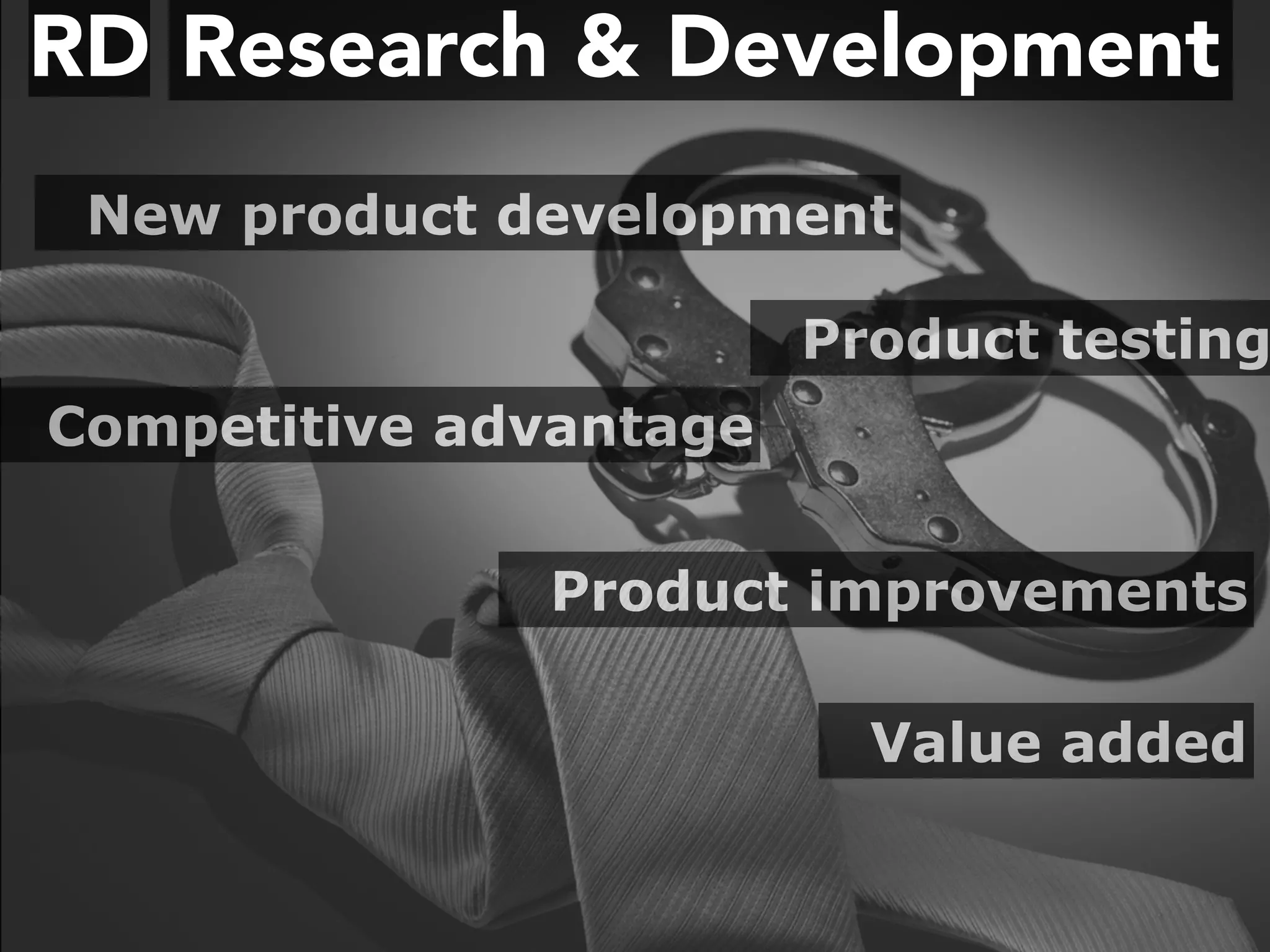 RD Research & Development

New product development

Product testing

Competitive advantage

Product improvements

Value added